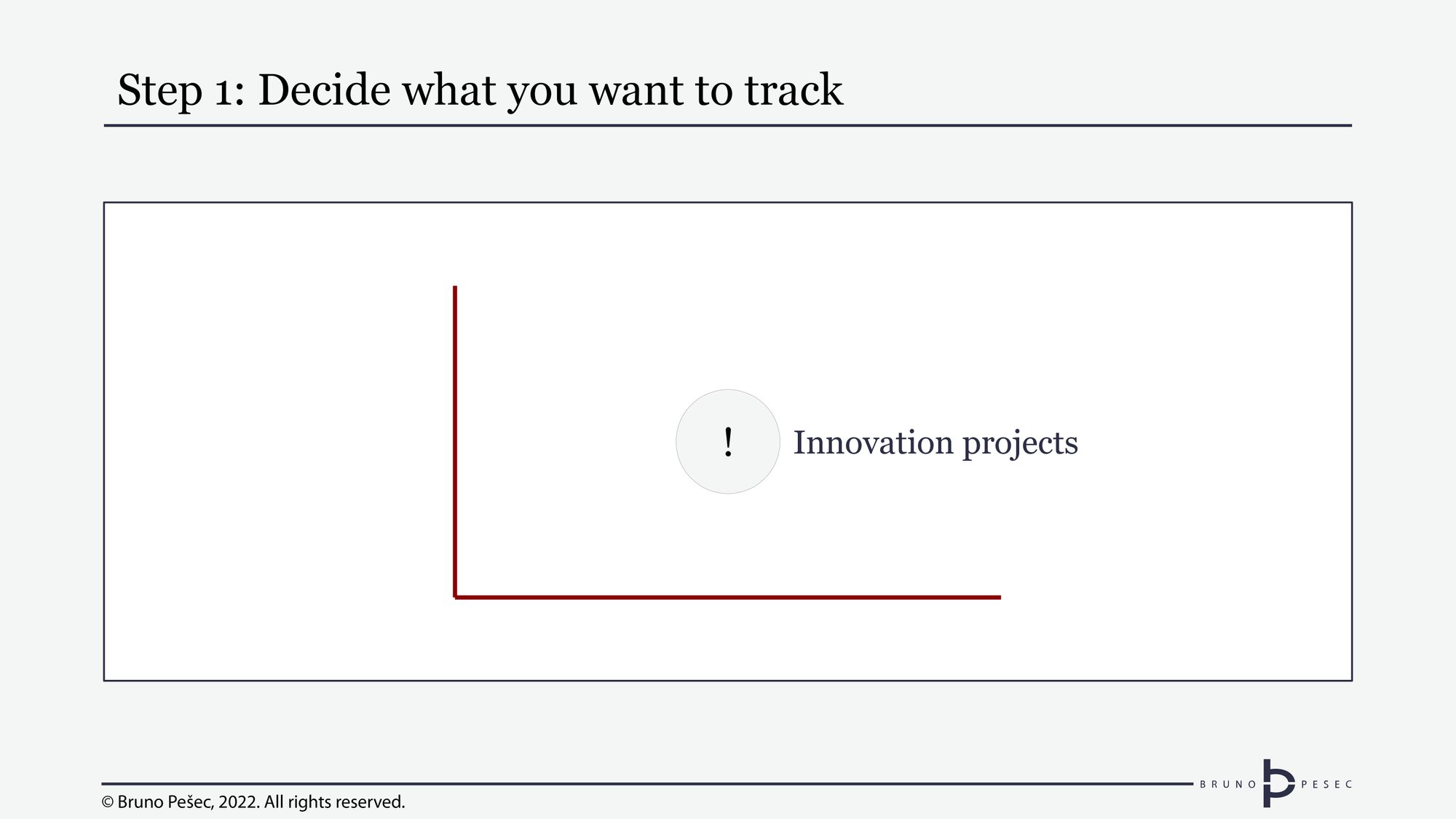 Step 1: Decide what you want to track

!

Innovation projects

© Bruno Pešec, 2022. All rights reserved.

BRUNO PESEC